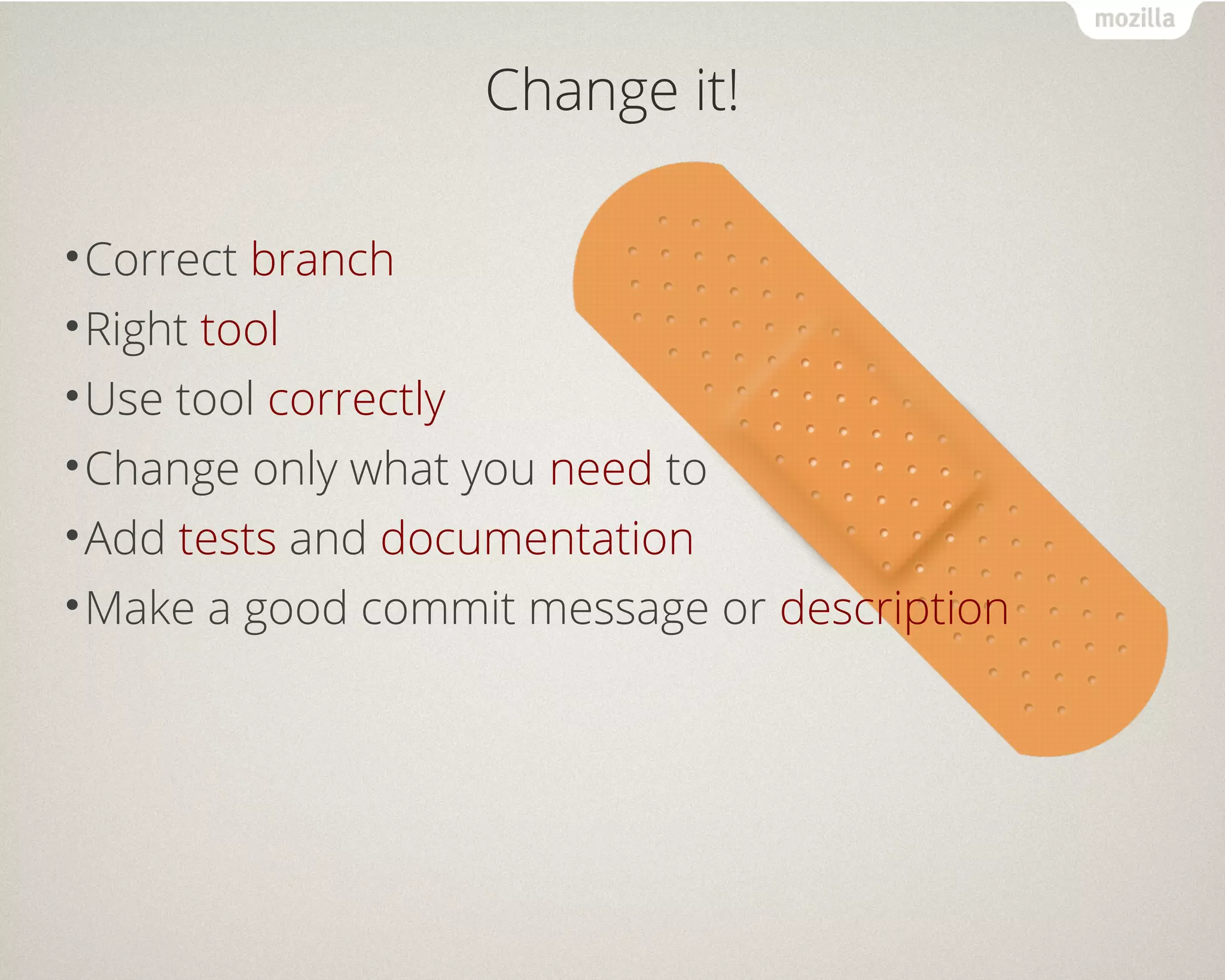 mozilla

Change it!

• Correct branch
• Right tool
• Use tool correctly
• Change only what you need to
• Add tests and documentation
• Make a good commit message or description